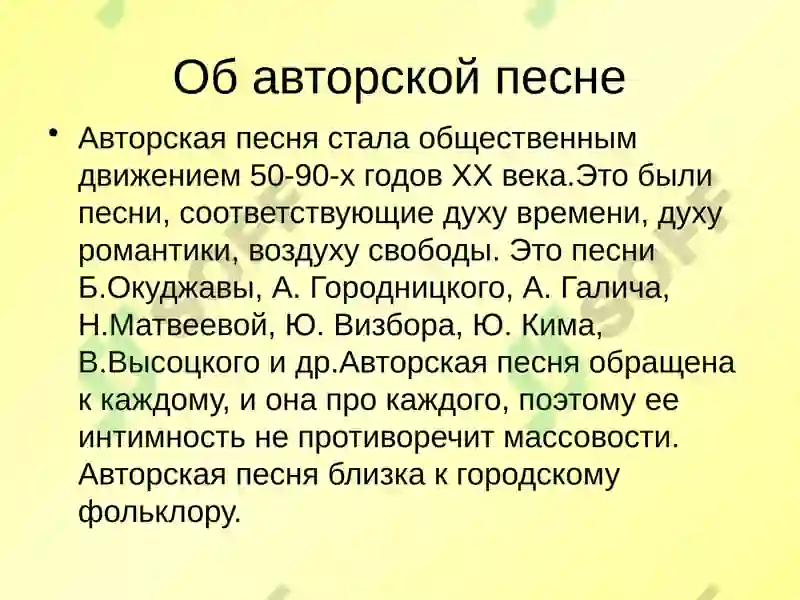 Об авторской песне

• Авторская песня стала общественным движением 50-90-х годов XX века.Это были песни, соответствующие духу времени, духу романтики, воздуху свободы. Это песни Б.Окуджавы, А. Городницкого, А. Галича, Н.Матвеевой, Ю. Визбора, Ю. Кима, В.Высоцкого и др.Авторская песня обращена к каждому, и она про каждого, поэтому ее интимность не противоречит массовости. Авторская песня близка к городскому фольклору.